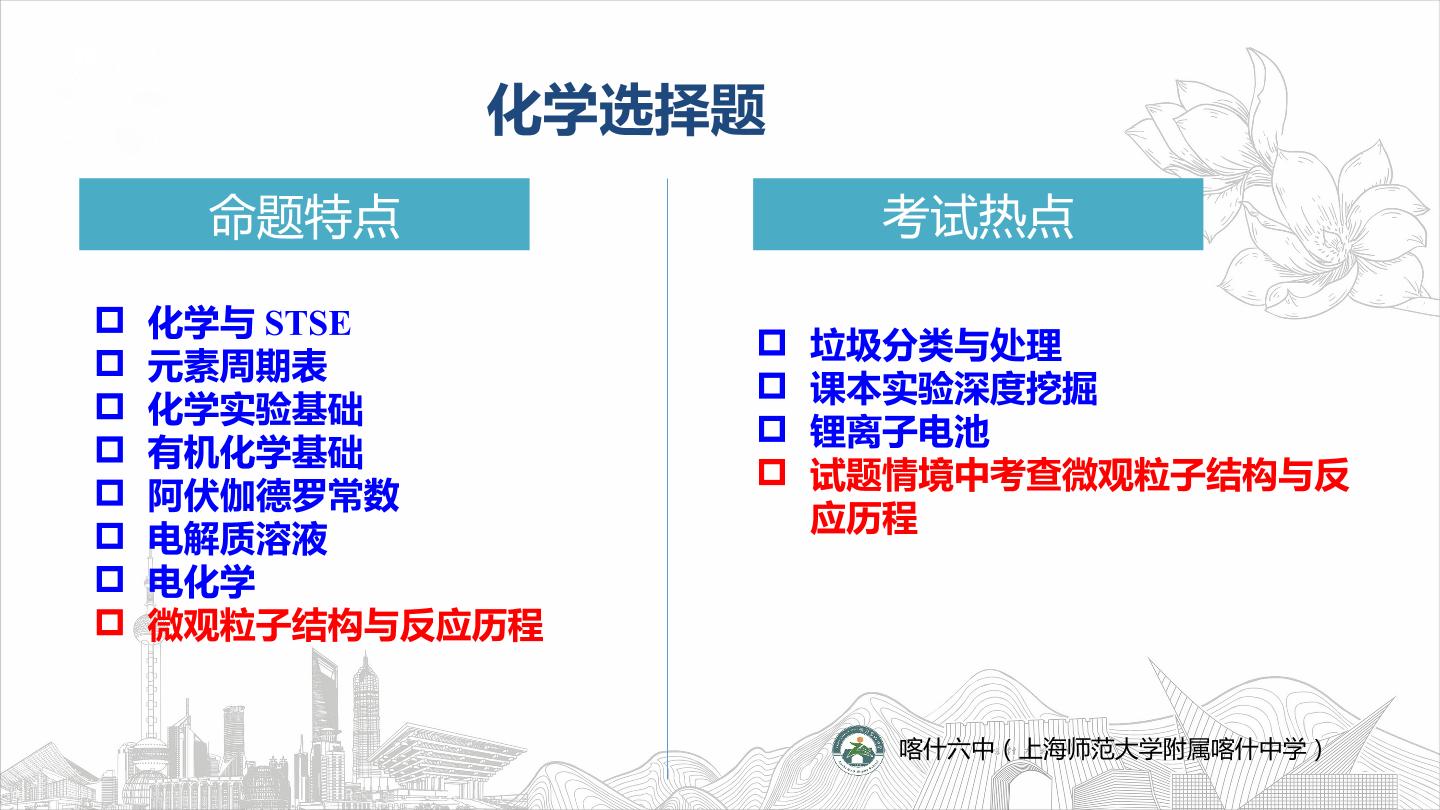 化学选择题

命题特点

□ 化学与 STSE
□ 元素周期表
□ 化学实验基础
□ 有机化学基础
□ 阿伏伽德罗常数
□ 电解质溶液
□ 电化学
□ 微观粒子结构与反应历程

考试热点

□ 垃圾分类与处理
□ 课本实验深度挖掘
□ 锂离子电池
□ 试题情境中考查微观粒子结构与反应历程

喀什六中（上海师范大学附属喀什中学）